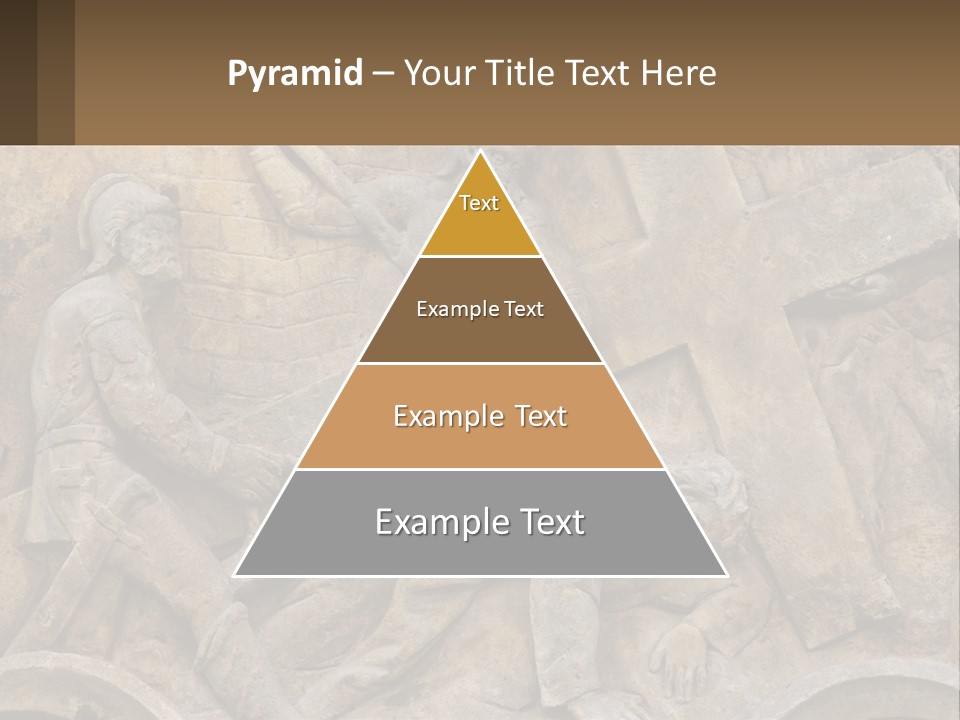 Pyramid – Your Title Text Here

Text

Example Text

Example Text

Example Text